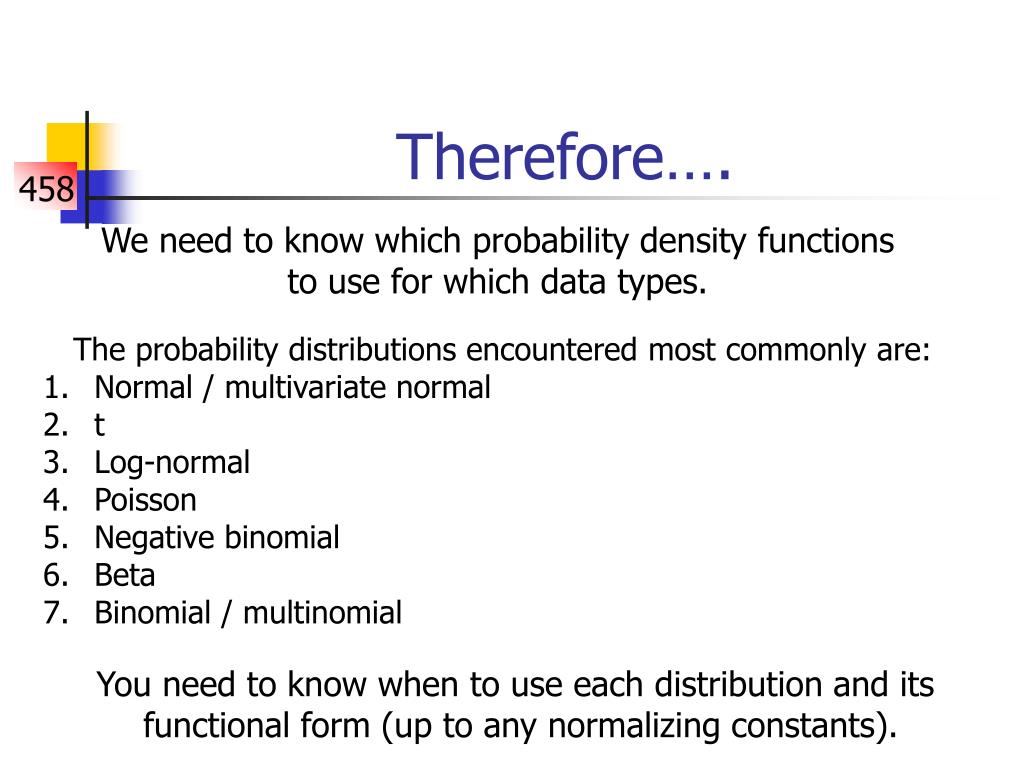 458

Therefore….

We need to know which probability density functions to use for which data types.

The probability distributions encountered most commonly are:
1. Normal / multivariate normal
2. t
3. Log-normal
4. Poisson
5. Negative binomial
6. Beta
7. Binomial / multinomial

You need to know when to use each distribution and its functional form (up to any normalizing constants).